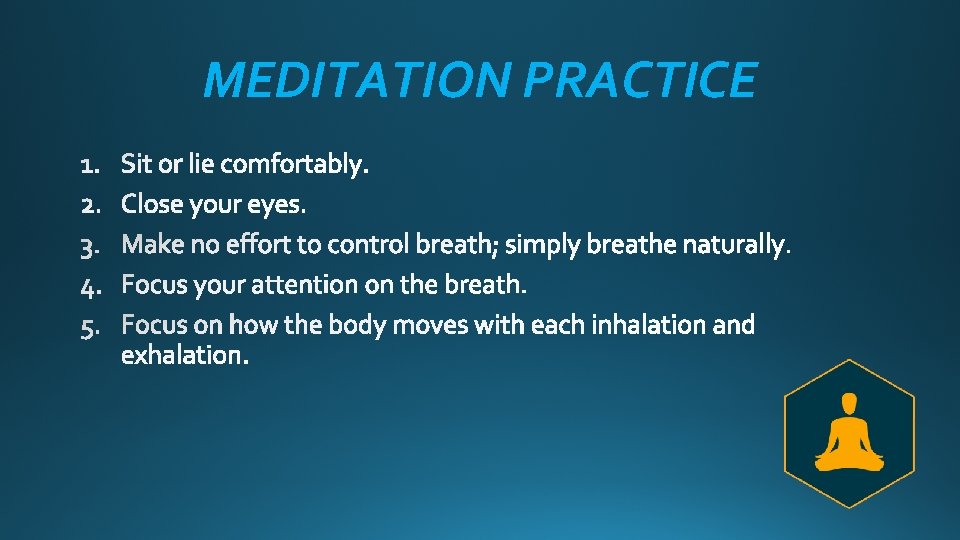 MEDITATION PRACTICE

1. Sit or lie comfortably.
2. Close your eyes.
3. Make no effort to control breath; simply breathe naturally.
4. Focus your attention on the breath.
5. Focus on how the body moves with each inhalation and exhalation.